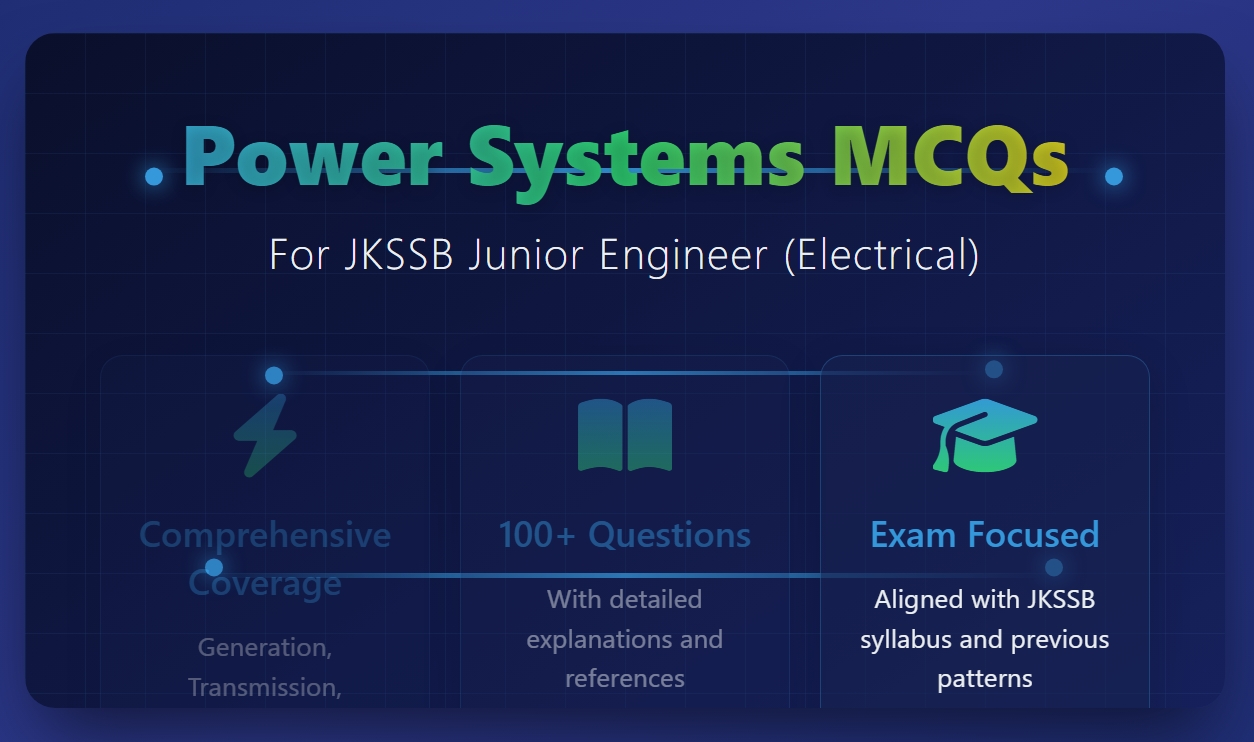 Power Systems MCQs

For JKSSB Junior Engineer (Electrical)

Comprehensive Coverage

Generation, Transmission,

100+ Questions

With detailed explanations and references

Exam Focused

Aligned with JKSSB syllabus and previous patterns